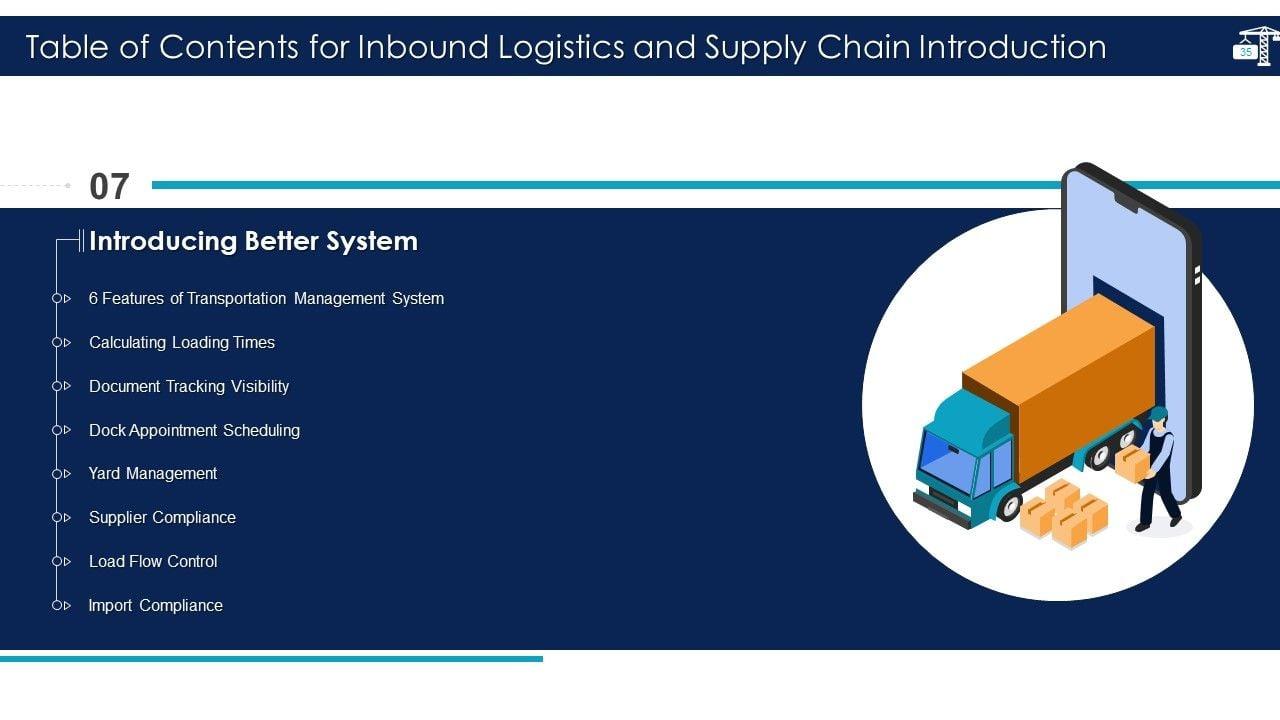 Table of Contents for Inbound Logistics and Supply Chain Introduction

35

07

Introducing Better System

6 Features of Transportation Management System

Calculating Loading Times

Document Tracking Visibility

Dock Appointment Scheduling

Yard Management

Supplier Compliance

Load Flow Control

Import Compliance